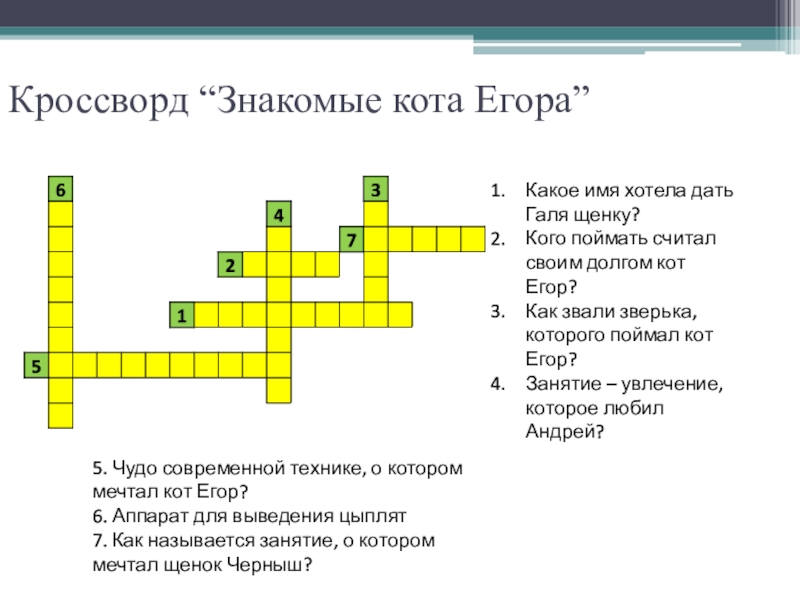 Кроссворд “Знакомые кота Егора”

6
3
4
7
2
1
5

1. Какое имя хотела дать Галя щенку?
2. Кого поймать считал своим долгом кот Егор?
3. Как звали зверька, которого поймал кот Егор?
4. Занятие – увлечение, которое любил Андрей?

5. Чудо современной технике, о котором мечтал кот Егор?
6. Аппарат для выведения цыплят
7. Как называется занятие, о котором мечтал щенок Черныш?